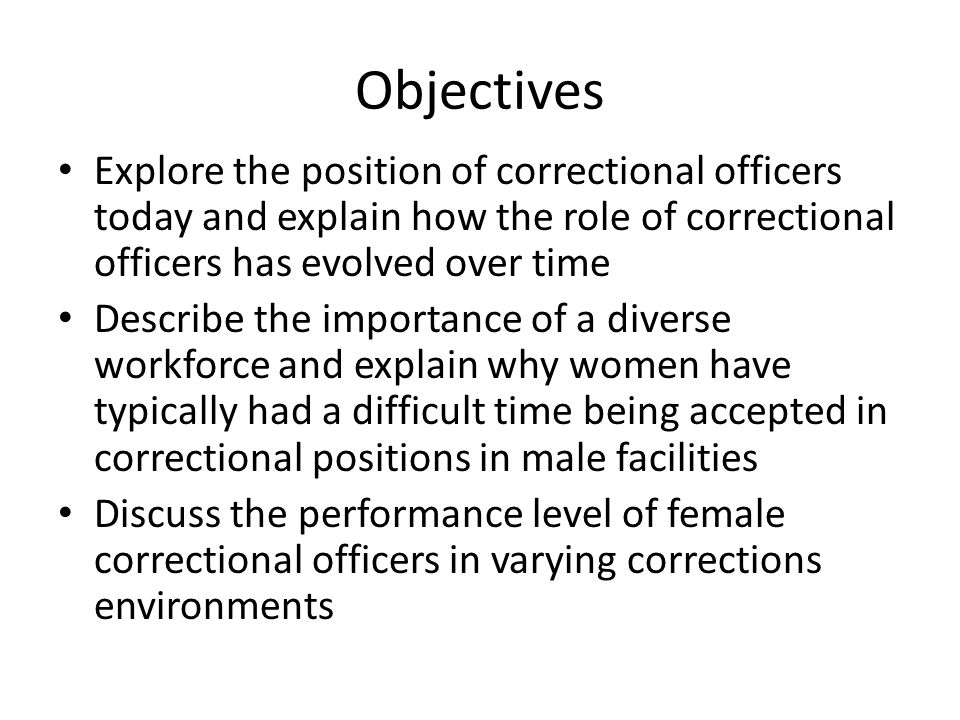 Objectives

• Explore the position of correctional officers today and explain how the role of correctional officers has evolved over time
• Describe the importance of a diverse workforce and explain why women have typically had a difficult time being accepted in correctional positions in male facilities
• Discuss the performance level of female correctional officers in varying corrections environments